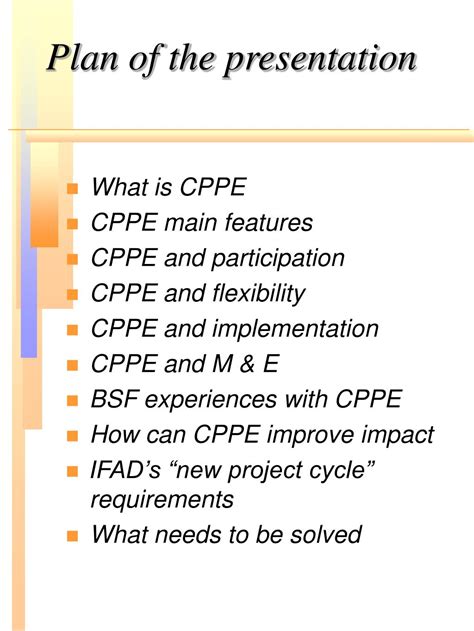 Plan of the presentation

- What is CPPE
- CPPE main features
- CPPE and participation
- CPPE and flexibility
- CPPE and implementation
- CPPE and M & E
- BSF experiences with CPPE
- How can CPPE improve impact
- IFAD's "new project cycle" requirements
- What needs to be solved